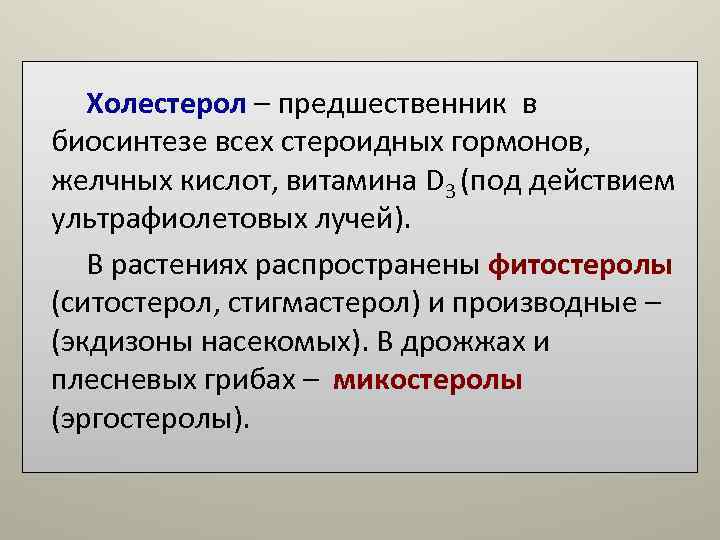 Холестерол – предшественник в биосинтезе всех стероидных гормонов, желчных кислот, витамина $D_3$ (под действием ультрафиолетовых лучей).

В растениях распространены фитостеролы (ситостерол, стигмастерол) и производные – (экдизоны насекомых). В дрожжах и плесневых грибах – микостеролы (эргостеролы).